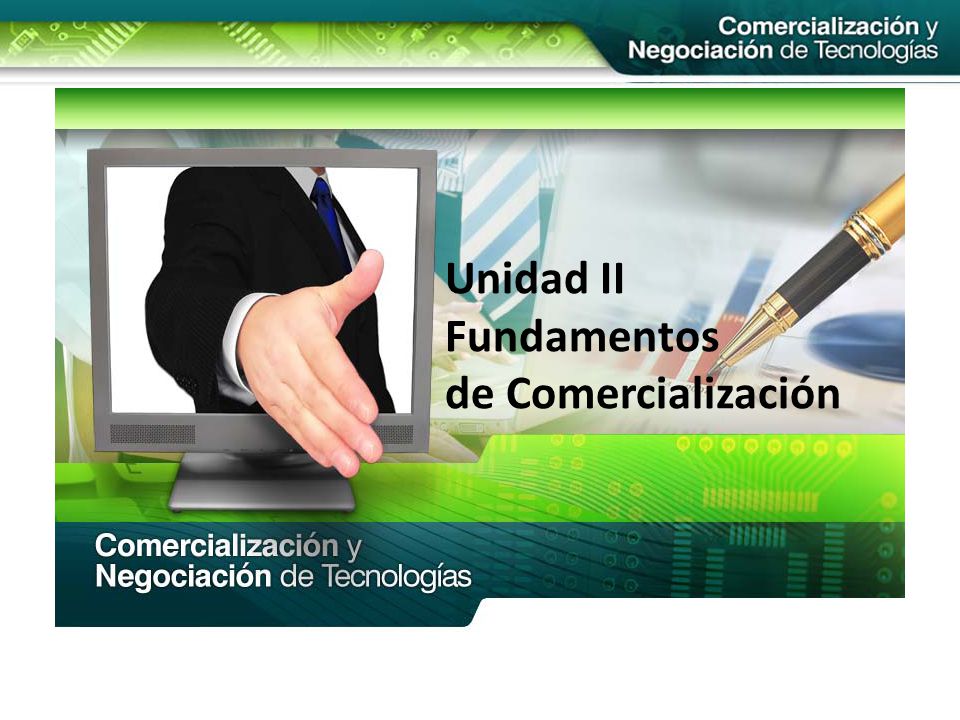 Comercialización y
Negociación de Tecnologías

Unidad II
Fundamentos
de Comercialización

Comercialización y
Negociación de Tecnologías